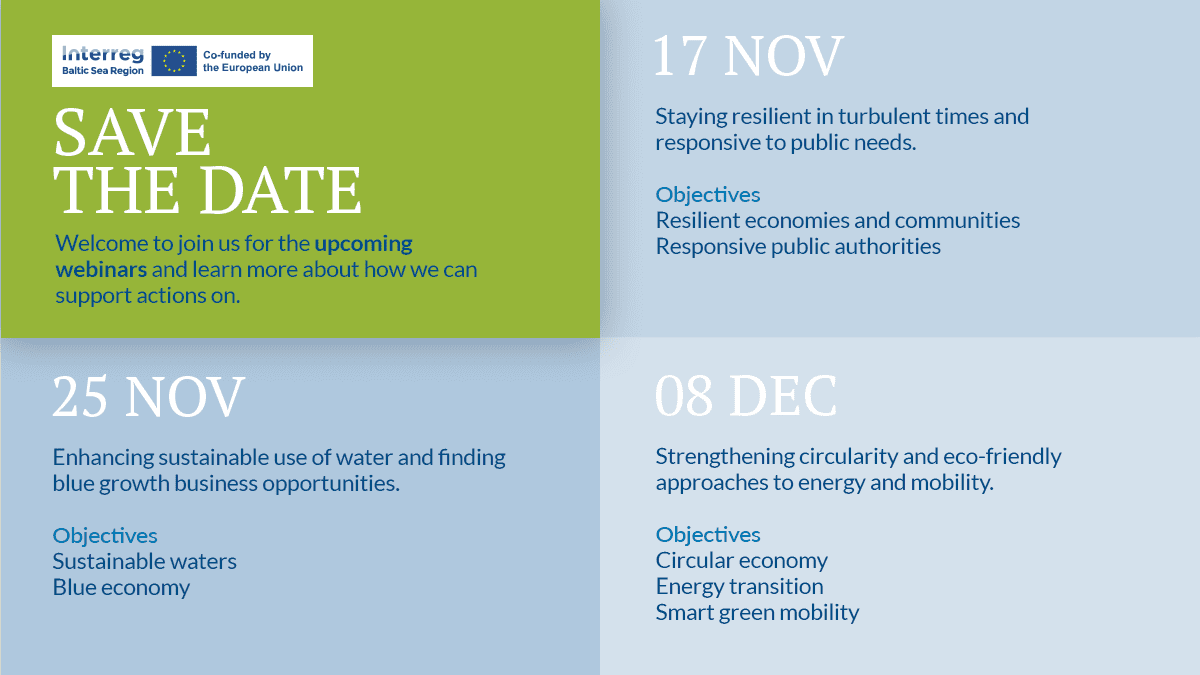 Interreg
Baltic Sea Region

Co-funded by the European Union

SAVE THE DATE

Welcome to join us for the upcoming webinars and learn more about how we can support actions on.

17 NOV

Staying resilient in turbulent times and responsive to public needs.

Objectives
Resilient economies and communities
Responsive public authorities

25 NOV

Enhancing sustainable use of water and finding blue growth business opportunities.

Objectives
Sustainable waters
Blue economy

08 DEC

Strengthening circularity and eco-friendly approaches to energy and mobility.

Objectives
Circular economy
Energy transition
Smart green mobility